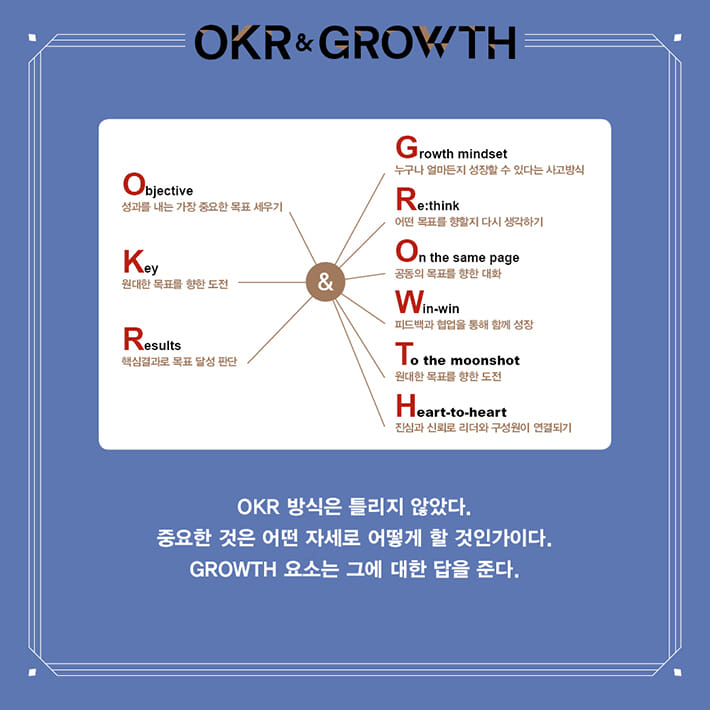 OKR & GROWTH

Objective
성과를 내는 가장 중요한 목표 세우기

Key
원대한 목표를 향한 도전

Results
핵심결과로 목표 달성 판단

&

Growth mindset
누구나 얼마든지 성장할 수 있다는 사고방식

Re:think
어떤 목표를 향할지 다시 생각하기

On the same page
공동의 목표를 향한 대화

Win-win
피드백과 협업을 통해 함께 성장

To the moonshot
원대한 목표를 향한 도전

Heart-to-heart
진심과 신뢰로 리더와 구성원이 연결되기

OKR 방식은 틀리지 않았다.
중요한 것은 어떤 자세로 어떻게 할 것인가이다.
GROWTH 요소는 그에 대한 답을 준다.